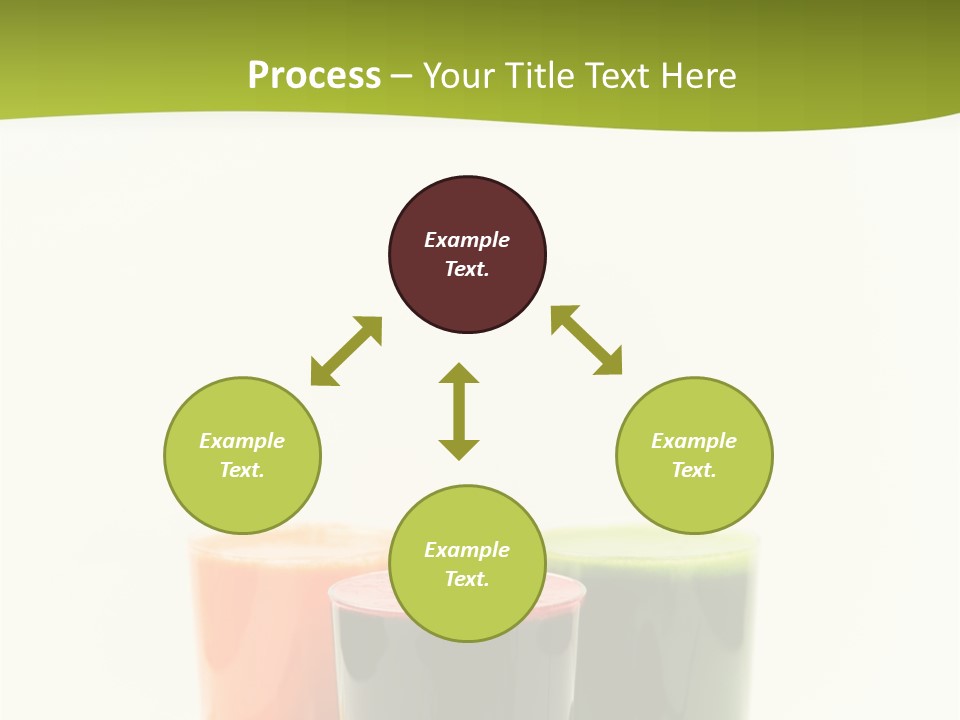 Process – Your Title Text Here

Example Text.

Example Text.

Example Text.

Example Text.